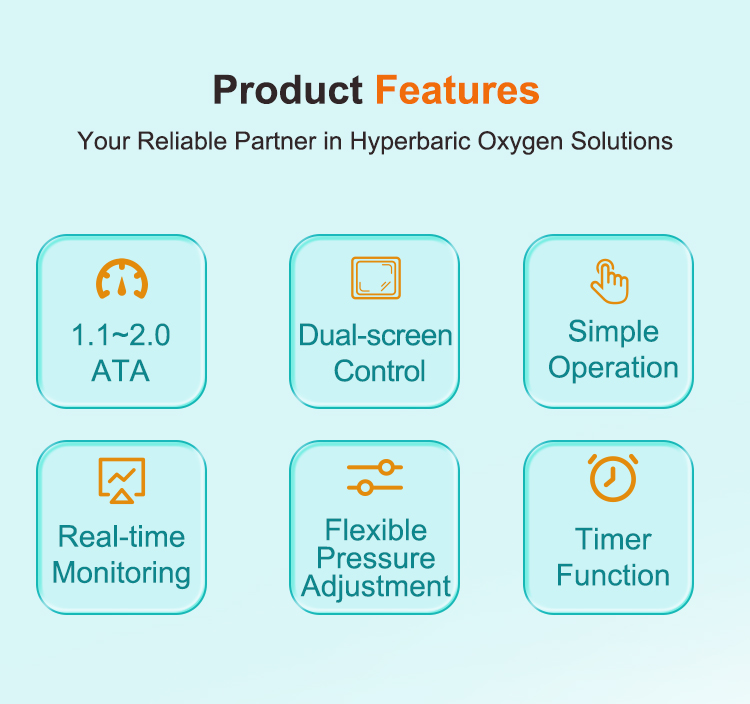 Product Features

Your Reliable Partner in Hyperbaric Oxygen Solutions

1.1~2.0 ATA

Dual-screen Control

Simple Operation

Real-time Monitoring

Flexible Pressure Adjustment

Timer Function